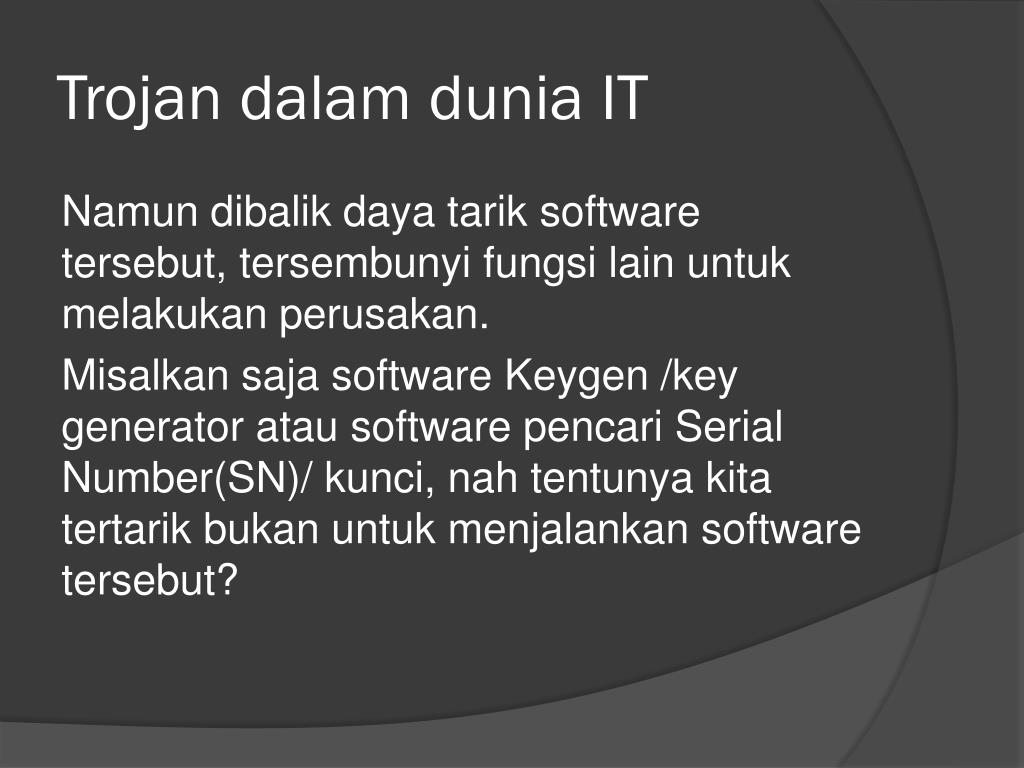 Trojan dalam dunia IT

Namun dibalik daya tarik software tersebut, tersembunyi fungsi lain untuk melakukan perusakan.

Misalkan saja software Keygen /key generator atau software pencari Serial Number(SN)/ kunci, nah tentunya kita tertarik bukan untuk menjalankan software tersebut?